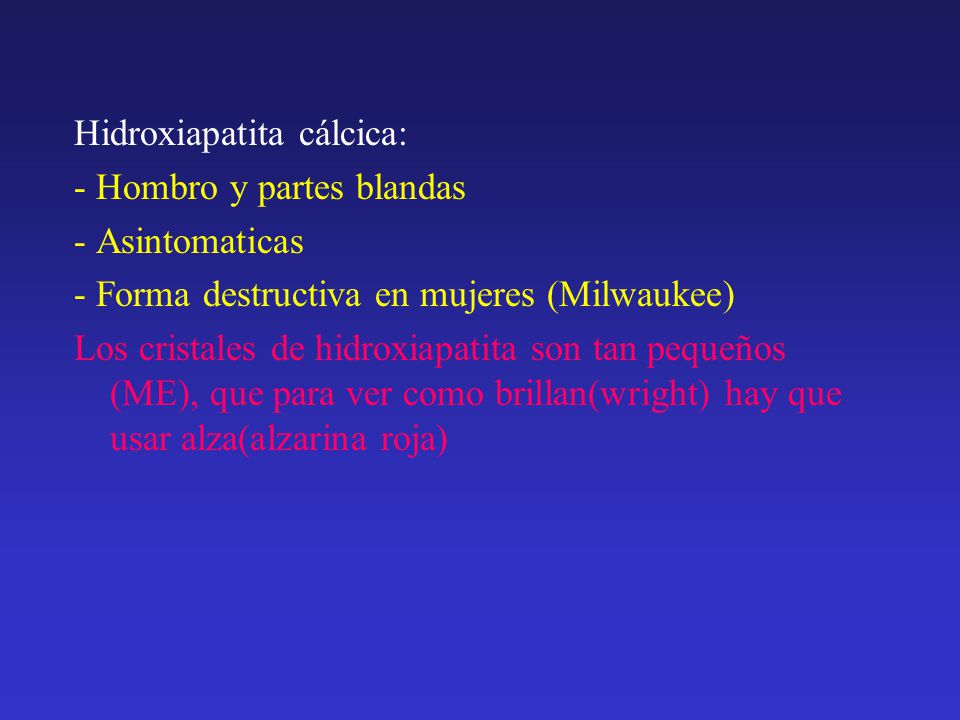 Hidroxiapatita cálcica:

- Hombro y partes blandas

- Asintomaticas

- Forma destructiva en mujeres (Milwaukee)

Los cristales de hidroxiapatita son tan pequeños (ME), que para ver como brillan(wright) hay que usar alza(alzarina roja)